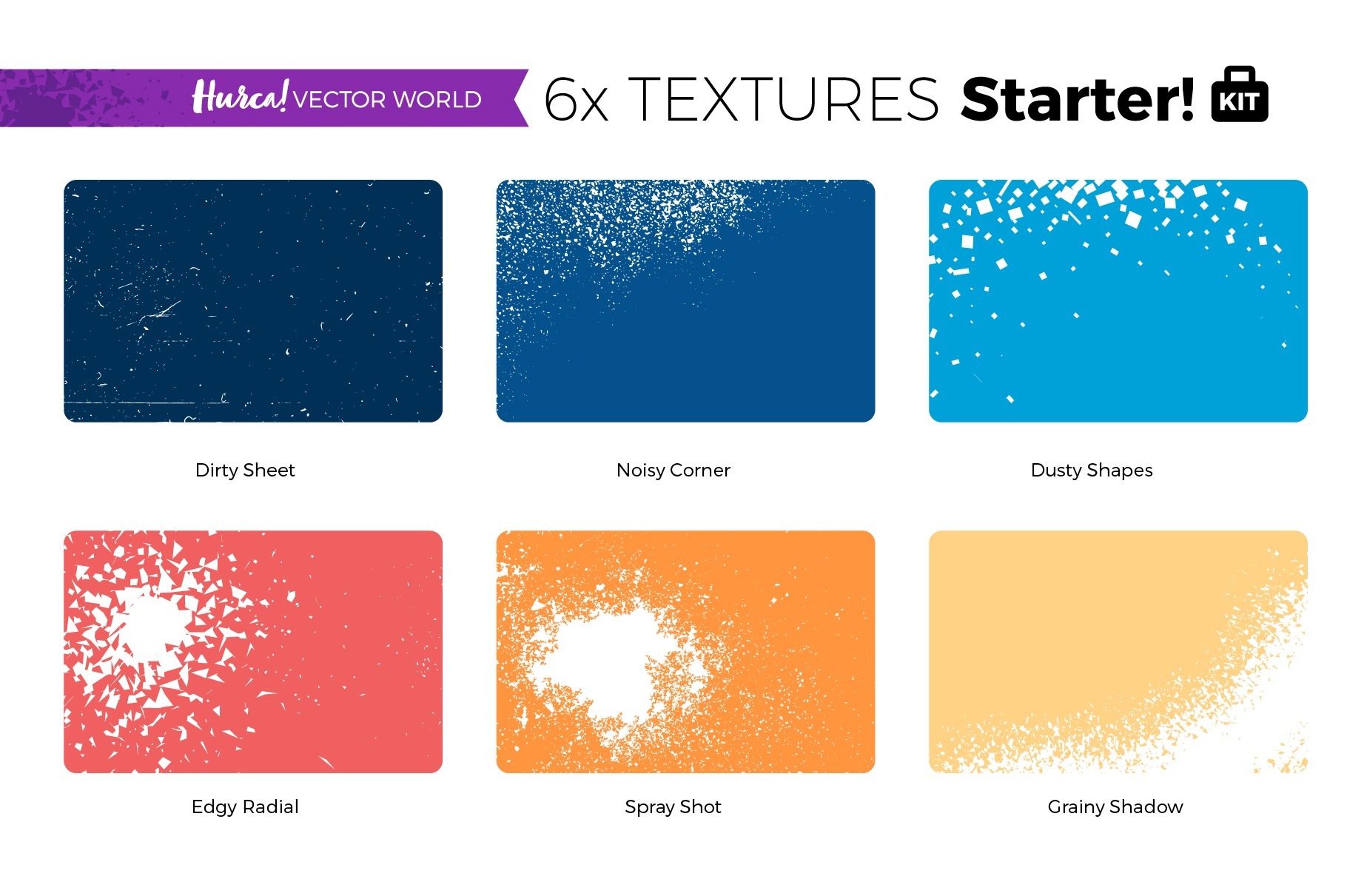 Hurca! VECTOR WORLD

6x TEXTURES Starter! KIT

Dirty Sheet

Noisy Corner

Dusty Shapes

Edgy Radial

Spray Shot

Grainy Shadow